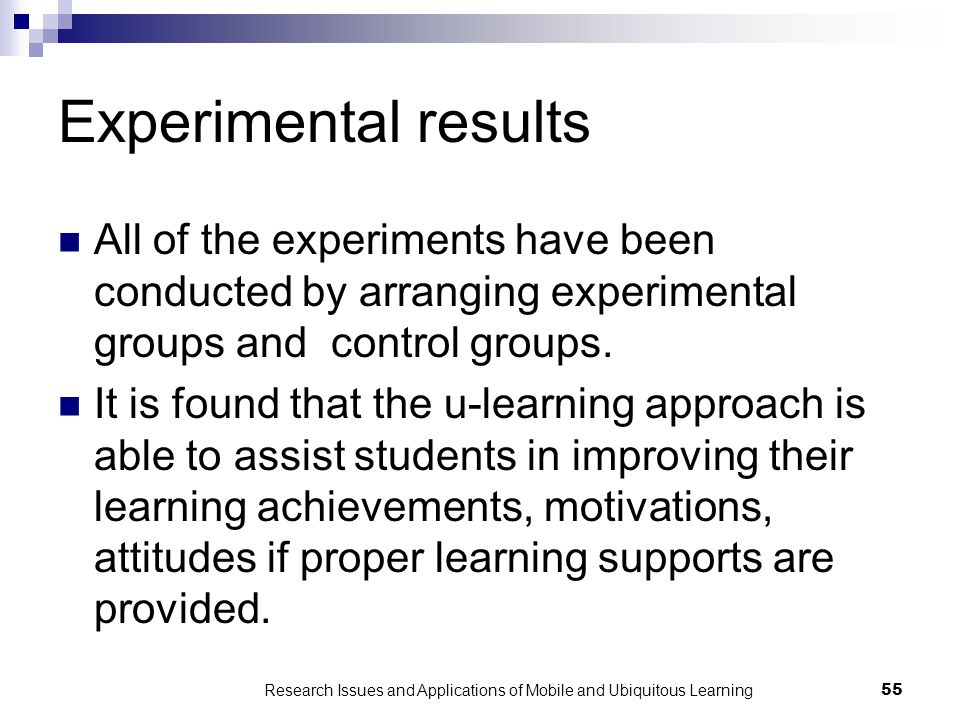 Experimental results

All of the experiments have been conducted by arranging experimental groups and  control groups.

It is found that the u-learning approach is able to assist students in improving their learning achievements, motivations, attitudes if proper learning supports are provided.

Research Issues and Applications of Mobile and Ubiquitous Learning

55